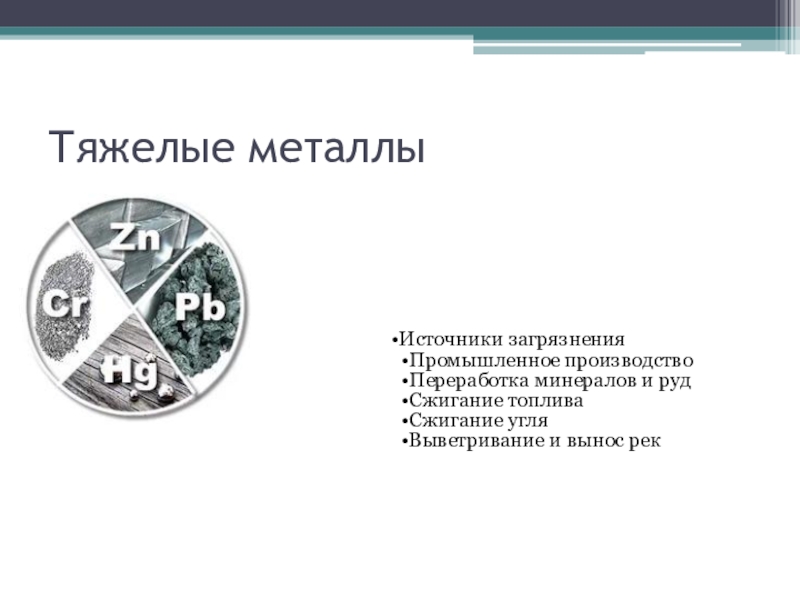 Тяжелые металлы

Zn
Cr
Pb
Hg

•Источники загрязнения
•Промышленное производство
•Переработка минералов и руд
•Сжигание топлива
•Сжигание угля
•Выветривание и вынос рек